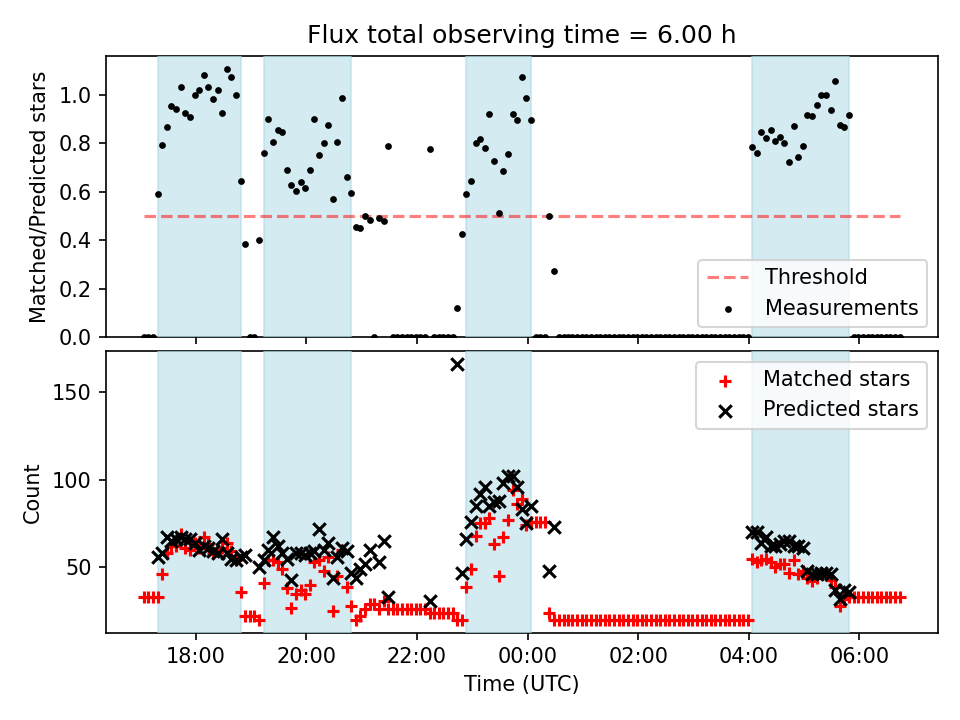 Flux total observing time = 6.00 h

Matched/Predicted stars

1.0
0.8
0.6
0.4
0.2
0.0

Threshold
Measurements

Count

150
100
50

Matched stars
Predicted stars

18:00
20:00
22:00
00:00
02:00
04:00
06:00

Time (UTC)